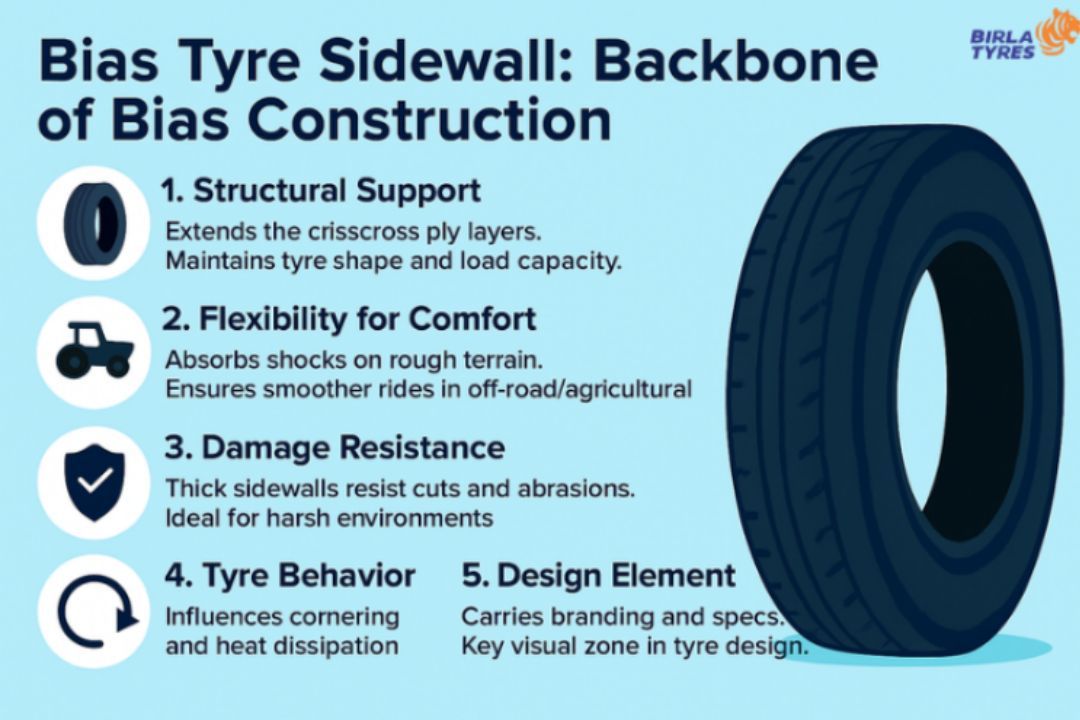 BIRLA TYRES

Bias Tyre Sidewall: Backbone of Bias Construction

1. Structural Support
Extends the crisscross ply layers.
Maintains tyre shape and load capacity.

2. Flexibility for Comfort
Absorbs shocks on rough terrain.
Ensures smoother rides in off-road/agricultural

3. Damage Resistance
Thick sidewalls resist cuts and abrasions.
Ideal for harsh environments

4. Tyre Behavior
Influences cornering and heat dissipation

5. Design Element
Carries branding and specs.
Key visual zone in tyre design.